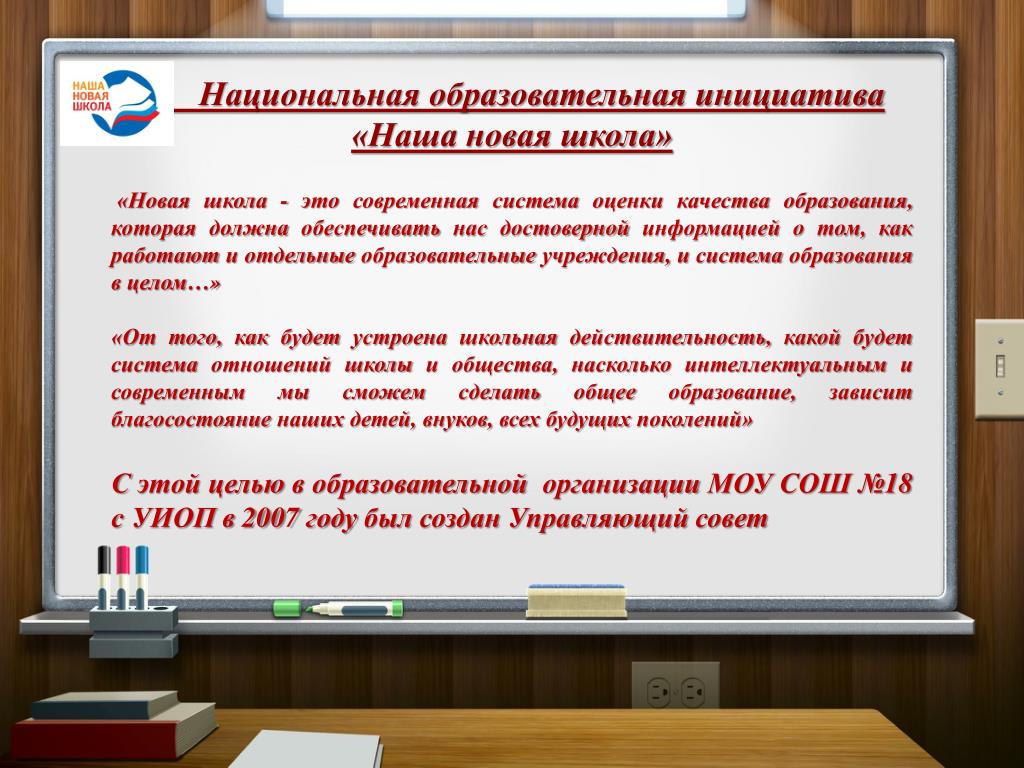 НАША НОВАЯ ШКОЛА

Национальная образовательная инициатива «Наша новая школа»

«Новая школа - это современная система оценки качества образования, которая должна обеспечивать нас достоверной информацией о том, как работают и отдельные образовательные учреждения, и система образования в целом…»

«От того, как будет устроена школьная действительность, какой будет система отношений школы и общества, насколько интеллектуальным и современным мы сможем сделать общее образование, зависит благосостояние наших детей, внуков, всех будущих поколений»

С этой целью в образовательной организации МОУ СОШ №18 с УИОП в 2007 году был создан Управляющий совет